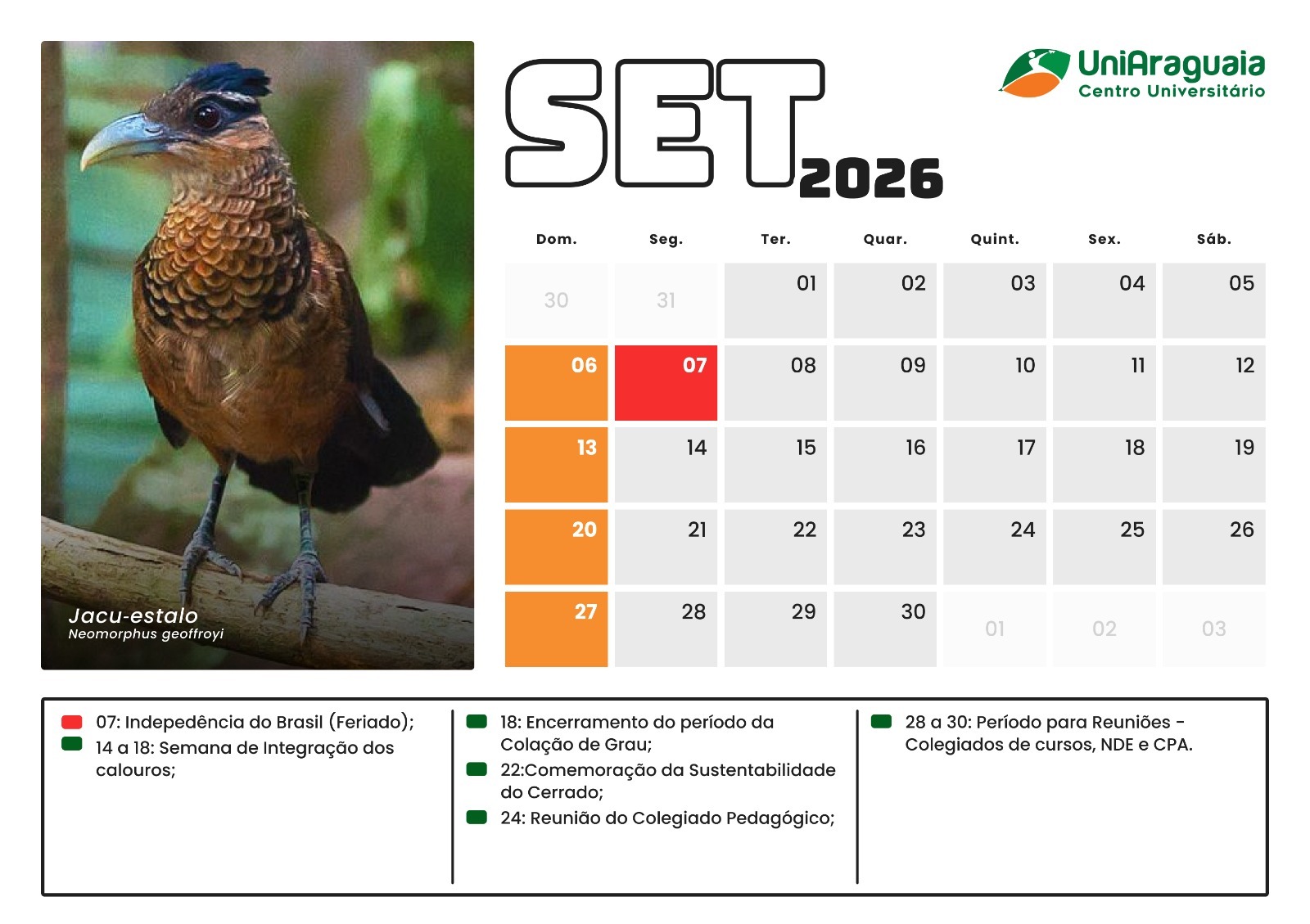 Jacu-estalo
Neomorphus geoffroyi

SET 2026

UniAraguaia
Centro Universitário

| Dom. | Seg. | Ter. | Quar. | Quint. | Sex. | Sáb. |
|---|---|---|---|---|---|---|
| 30 | 31 | 01 | 02 | 03 | 04 | 05 |
| 06 | 07 | 08 | 09 | 10 | 11 | 12 |
| 13 | 14 | 15 | 16 | 17 | 18 | 19 |
| 20 | 21 | 22 | 23 | 24 | 25 | 26 |
| 27 | 28 | 29 | 30 | 01 | 02 | 03 |

07: Indepedência do Brasil (Feriado);
14 a 18: Semana de Integração dos calouros;

18: Encerramento do período da Colação de Grau;
22:Comemoração da Sustentabilidade do Cerrado;
24: Reunião do Colegiado Pedagógico;

28 a 30: Período para Reuniões - Colegiados de cursos, NDE e CPA.